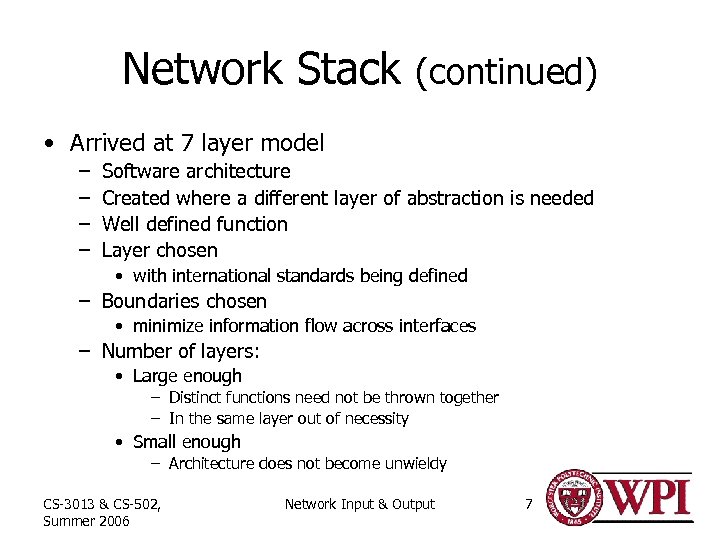 Network Stack (continued)

• Arrived at 7 layer model
 – Software architecture
 – Created where a different layer of abstraction is needed
 – Well defined function
 – Layer chosen
  • with international standards being defined
 – Boundaries chosen
  • minimize information flow across interfaces
 – Number of layers:
  • Large enough
   – Distinct functions need not be thrown together
   – In the same layer out of necessity
  • Small enough
   – Architecture does not become unwieldy

CS-3013 & CS-502, Summer 2006

Network Input & Output

7

WPI